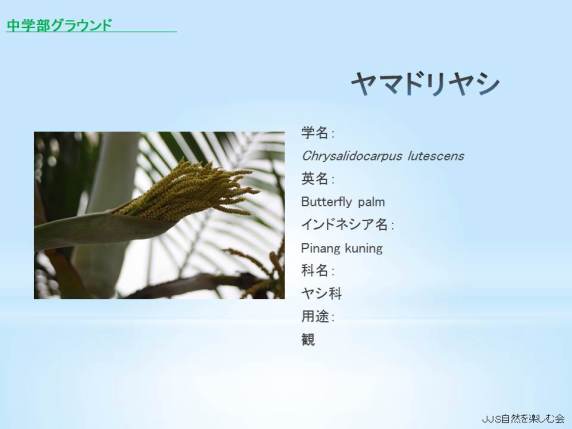 中学部グラウンド

ヤマドリヤシ

学名：
Chrysalidocarpus lutescens
英名：
Butterfly palm
インドネシア名：
Pinang kuning
科名：
ヤシ科
用途：
観

JJS自然を楽しむ会